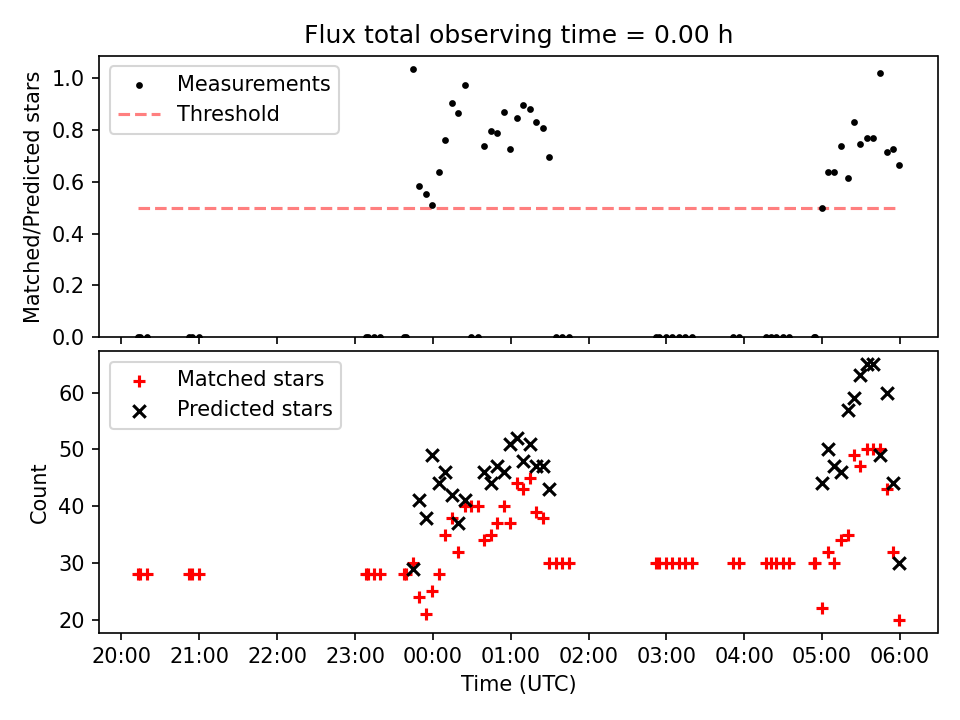 Flux total observing time = 0.00 h

Matched/Predicted stars

1.0
0.8
0.6
0.4
0.2
0.0

Measurements
Threshold

Count

60
50
40
30
20

Matched stars
Predicted stars

20:00
21:00
22:00
23:00
00:00
01:00
02:00
03:00
04:00
05:00
06:00

Time (UTC)